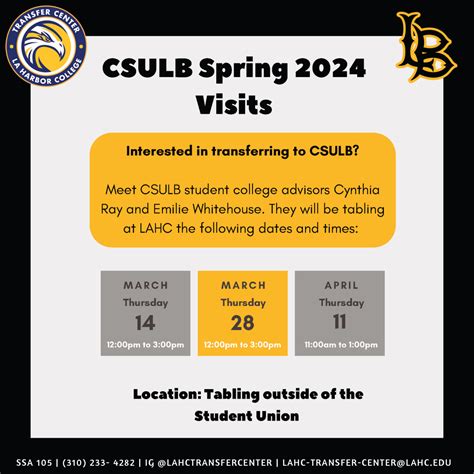 TRANSFER CENTER
LA HARBOR COLLEGE

LB

CSULB Spring 2024 Visits

Interested in transferring to CSULB?

Meet CSULB student college advisors Cynthia Ray and Emilie Whitehouse. They will be tabling at LAHC the following dates and times:

MARCH
Thursday
14
12:00pm to 3:00pm

MARCH
Thursday
28
12:00pm to 3:00pm

APRIL
Thursday
11
11:00am to 1:00pm

Location: Tabling outside of the Student Union

SSA 105 | (310) 233- 4282 | IG @LAHCTRANSFERCENTER | LAHC-TRANSFER-CENTER@LAHC.EDU